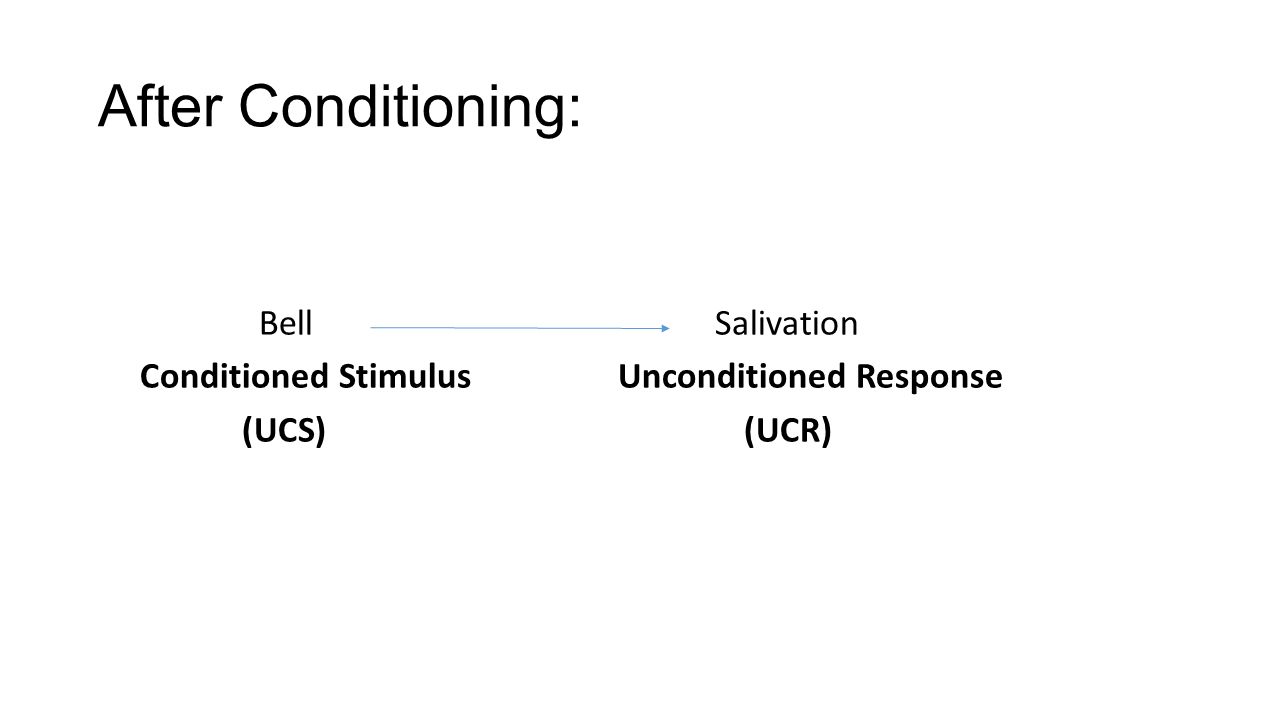 After Conditioning:

Bell Salivation

Conditioned Stimulus Unconditioned Response

(UCS) (UCR)